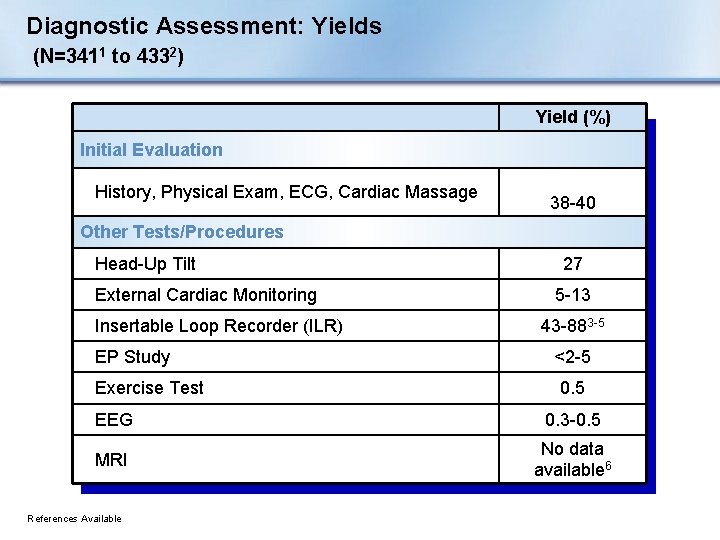 Diagnostic Assessment: Yields
(N=341$^1$ to 433$^2$)

| | Yield (%) |
|---|---|
| Initial Evaluation | |
| History, Physical Exam, ECG, Cardiac Massage | 38-40 |
| Other Tests/Procedures | |
| Head-Up Tilt | 27 |
| External Cardiac Monitoring | 5-13 |
| Insertable Loop Recorder (ILR) | 43-88$^{3-5}$ |
| EP Study | <2-5 |
| Exercise Test | 0.5 |
| EEG | 0.3-0.5 |
| MRI | No data available$^6$ |

References Available